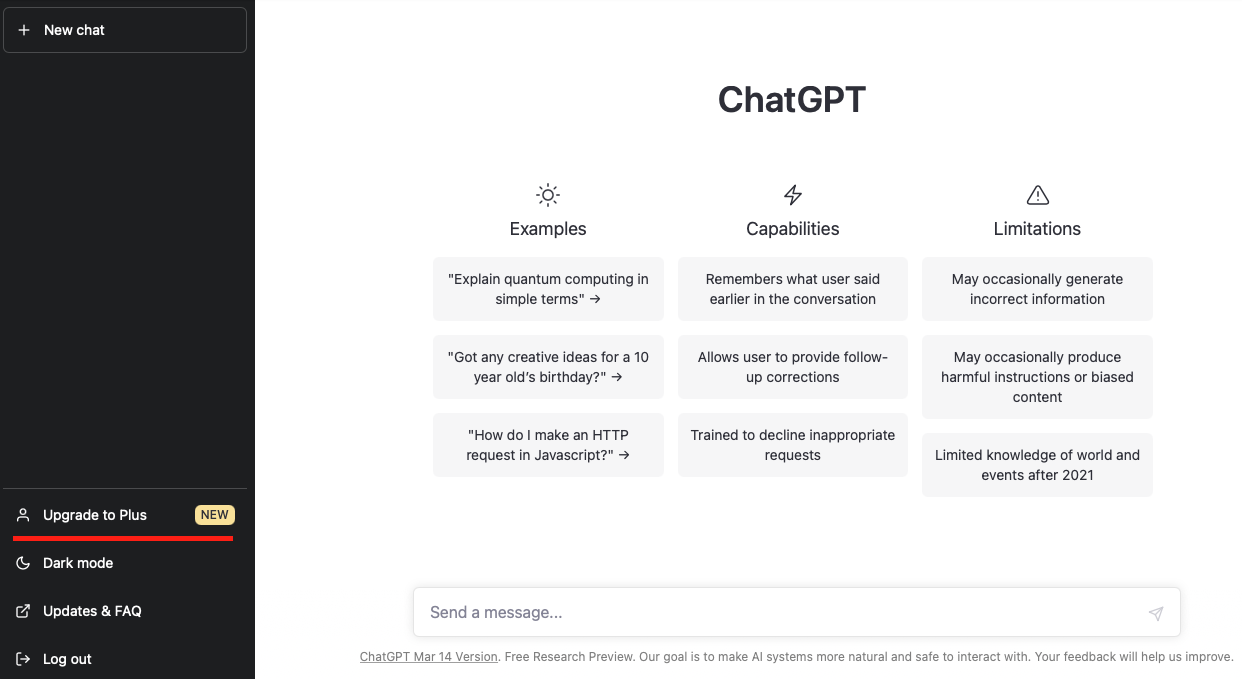 + New chat

Upgrade to Plus NEW

Dark mode

Updates & FAQ

Log out

ChatGPT

Examples

"Explain quantum computing in simple terms" →

"Got any creative ideas for a 10 year old's birthday?" →

"How do I make an HTTP request in Javascript?" →

Capabilities

Remembers what user said earlier in the conversation

Allows user to provide follow-up corrections

Trained to decline inappropriate requests

Limitations

May occasionally generate incorrect information

May occasionally produce harmful instructions or biased content

Limited knowledge of world and events after 2021

Send a message...

ChatGPT Mar 14 Version. Free Research Preview. Our goal is to make AI systems more natural and safe to interact with. Your feedback will help us improve.